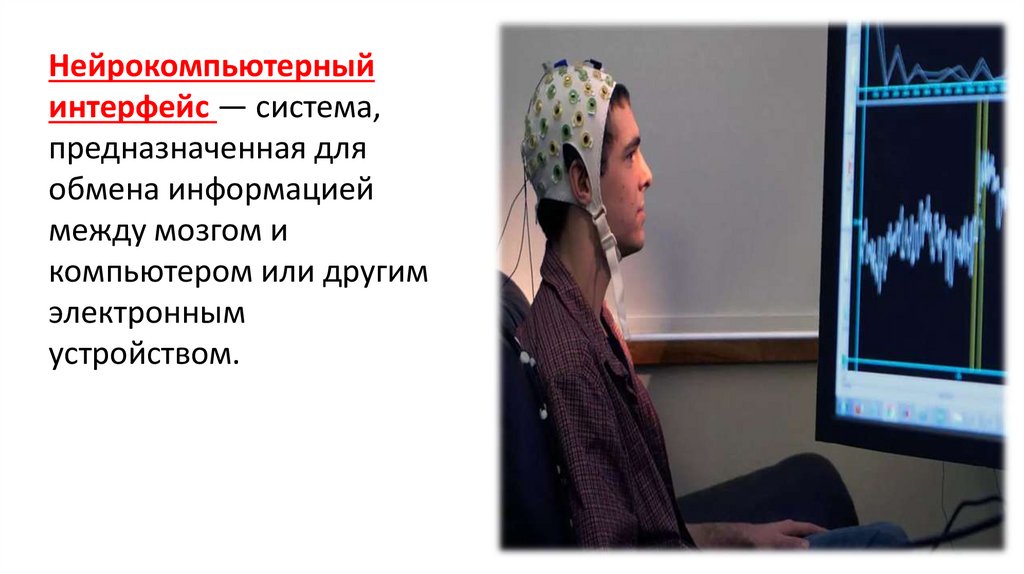 Нейрокомпьютерный интерфейс — система, предназначенная для обмена информацией между мозгом и компьютером или другим электронным устройством.